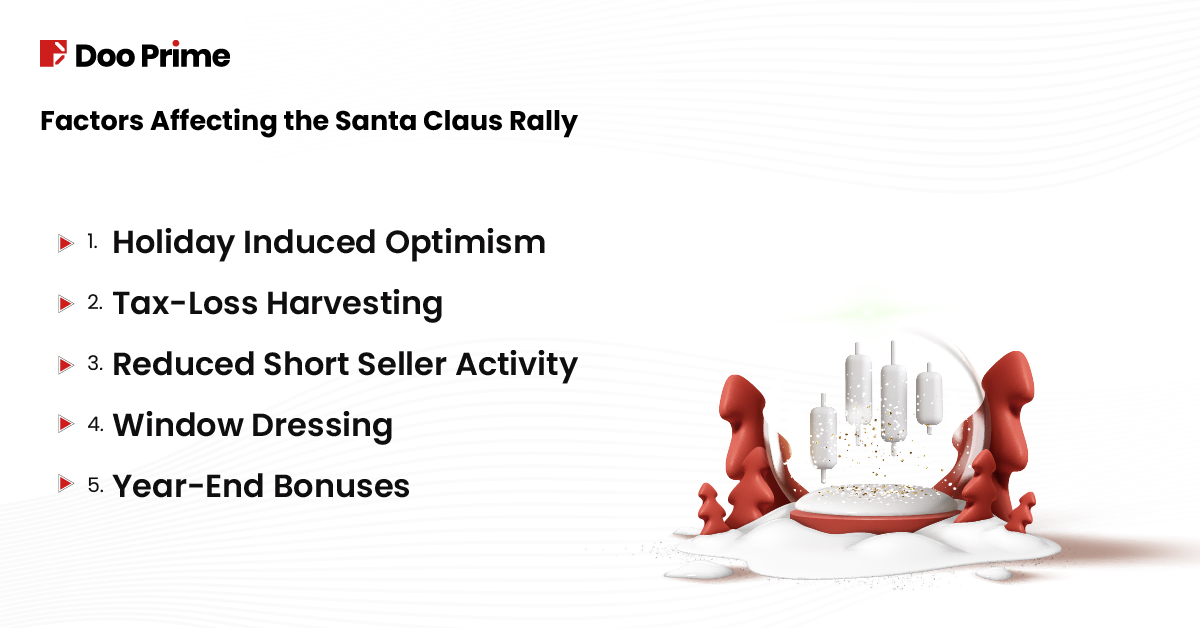 Doo Prime

Factors Affecting the Santa Claus Rally

1. Holiday Induced Optimism
2. Tax-Loss Harvesting
3. Reduced Short Seller Activity
4. Window Dressing
5. Year-End Bonuses